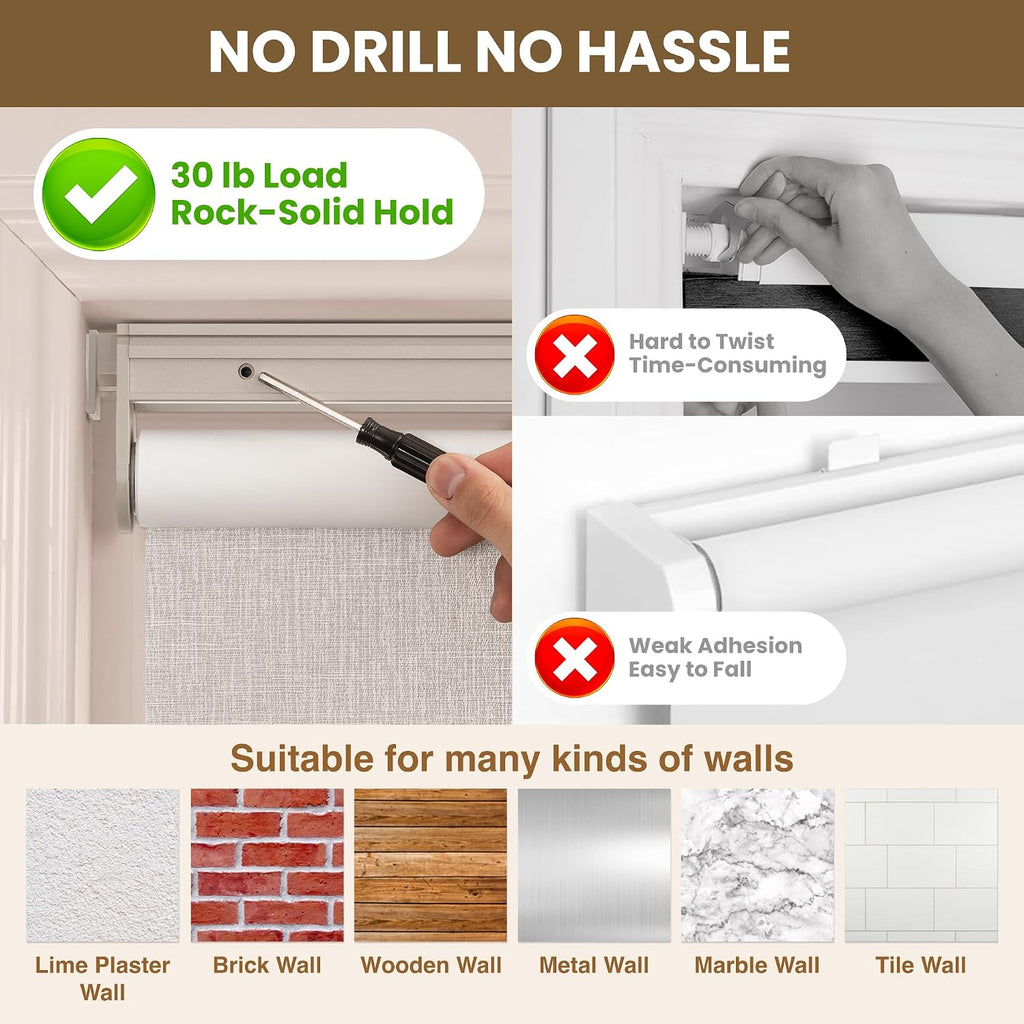 NO DRILL NO HASSLE

30 lb Load
Rock-Solid Hold

Hard to Twist
Time-Consuming

Weak Adhesion
Easy to Fall

Suitable for many kinds of walls

Lime Plaster Wall

Brick Wall

Wooden Wall

Metal Wall

Marble Wall

Tile Wall